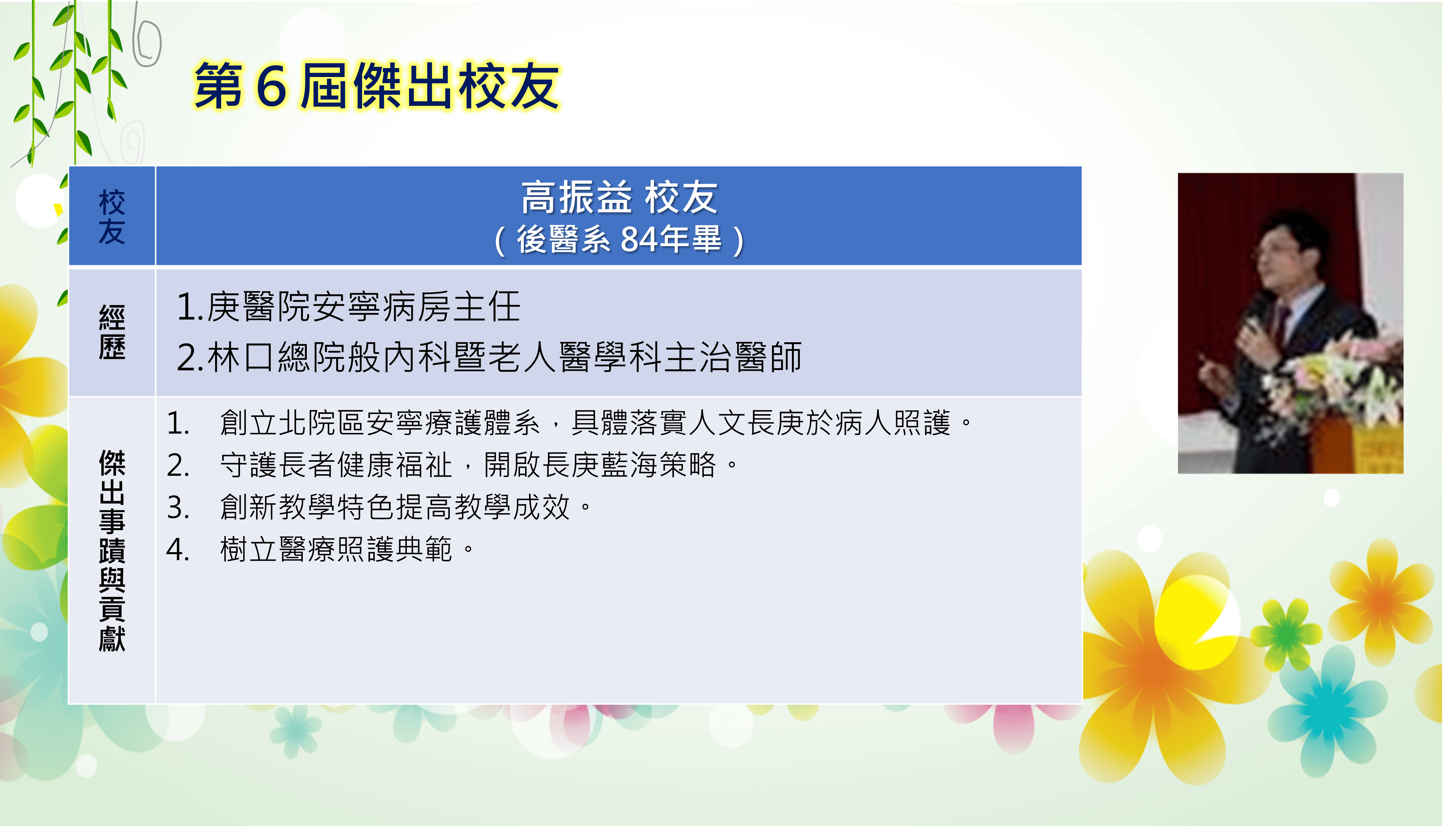 第 6 屆傑出校友

| 校友 | 高振益 校友<br>（後醫系 84年畢） |
|---|---|
| 經歷 | 1.庚醫院安寧病房主任<br>2.林口總院般內科暨老人醫學科主治醫師 |
| 傑出事蹟與貢獻 | 1. 創立北院區安寧療護體系，具體落實人文長庚於病人照護。<br>2. 守護長者健康福祉，開啟長庚藍海策略。<br>3. 創新教學特色提高教學成效。<br>4. 樹立醫療照護典範。 |